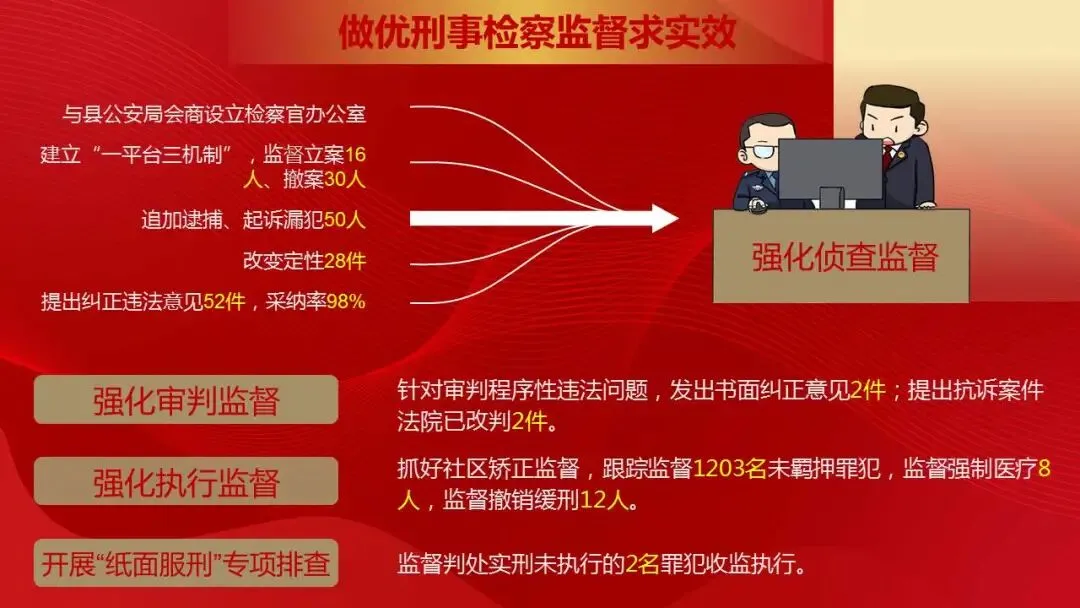 做优刑事检察监督求实效

与县公安局会商设立检察官办公室

建立“一平台三机制”，监督立案16人、撤案30人

追加逮捕、起诉漏犯50人

改变定性28件

提出纠正违法意见52件，采纳率98%

强化侦查监督

强化审判监督

针对审判程序性违法问题，发出书面纠正意见2件；提出抗诉案件法院已改判2件。

强化执行监督

抓好社区矫正监督，跟踪监督1203名未羁押罪犯，监督强制医疗8人，监督撤销缓刑12人。

开展“纸面服刑”专项排查

监督判处实刑未执行的2名罪犯收监执行。